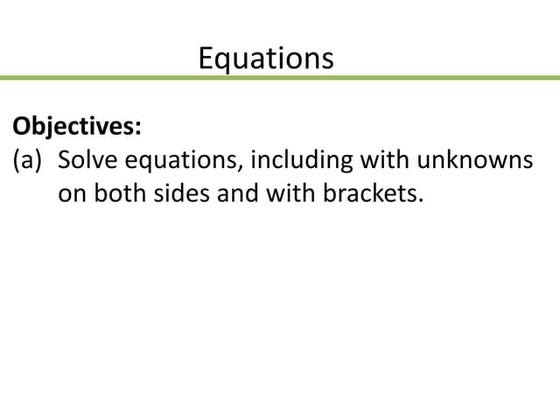 Equations

Objectives:
(a) Solve equations, including with unknowns on both sides and with brackets.